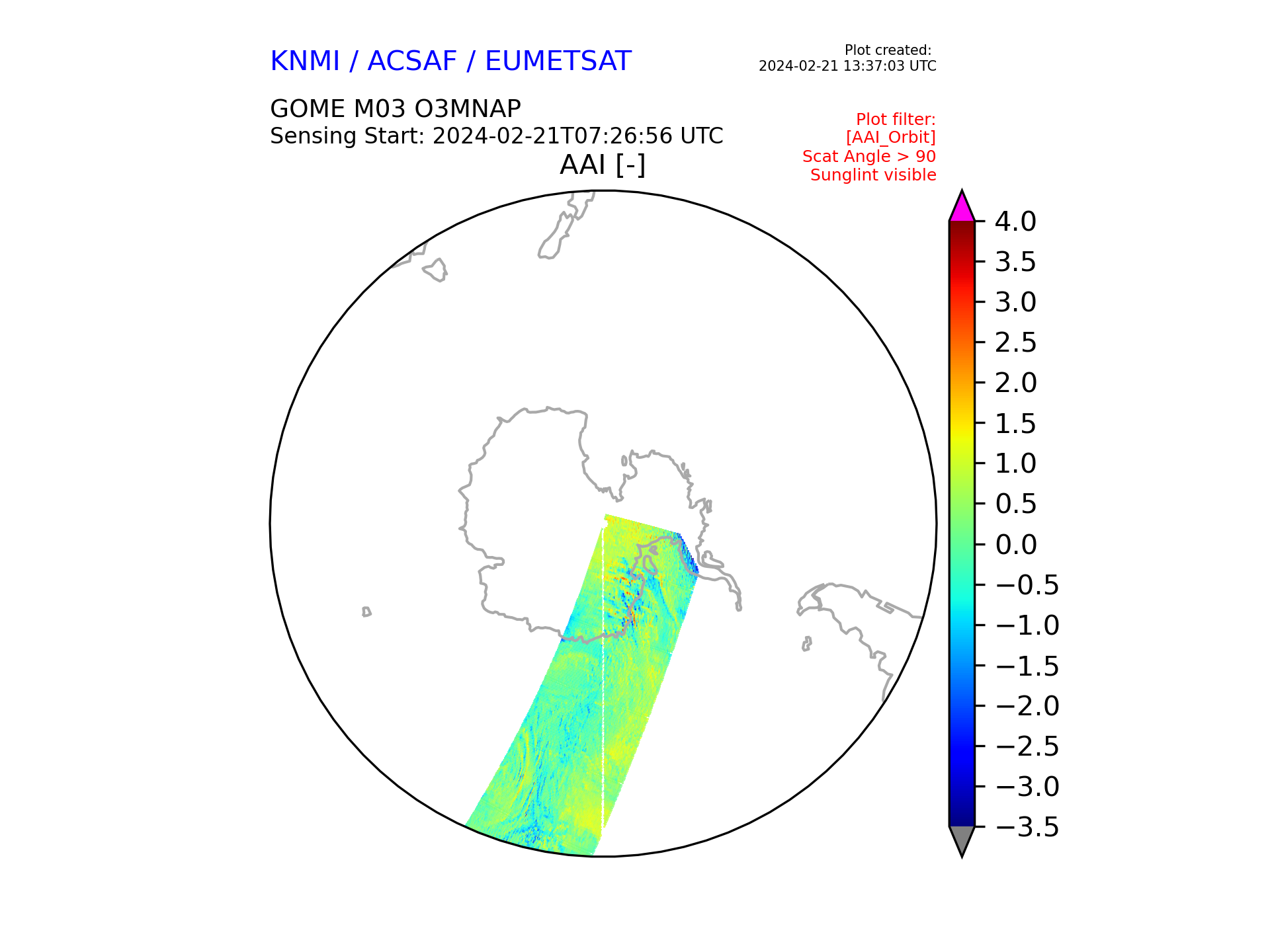 KNMI / ACSAF / EUMETSAT

Plot created:
2024-02-21 13:37:03 UTC

GOME M03 O3MNAP
Sensing Start: 2024-02-21T07:26:56 UTC

Plot filter:
[AAI_Orbit]
Scat Angle > 90
Sunglint visible

AAI [-]

4.0
3.5
3.0
2.5
2.0
1.5
1.0
0.5
0.0
−0.5
−1.0
−1.5
−2.0
−2.5
−3.0
−3.5